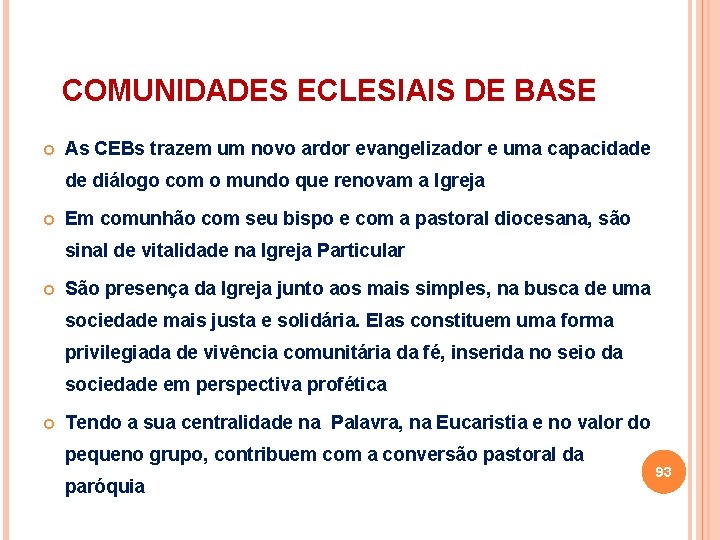 COMUNIDADES ECLESIAIS DE BASE

As CEBs trazem um novo ardor evangelizador e uma capacidade de diálogo com o mundo que renovam a Igreja

Em comunhão com seu bispo e com a pastoral diocesana, são sinal de vitalidade na Igreja Particular

São presença da Igreja junto aos mais simples, na busca de uma sociedade mais justa e solidária. Elas constituem uma forma privilegiada de vivência comunitária da fé, inserida no seio da sociedade em perspectiva profética

Tendo a sua centralidade na Palavra, na Eucaristia e no valor do pequeno grupo, contribuem com a conversão pastoral da paróquia

93